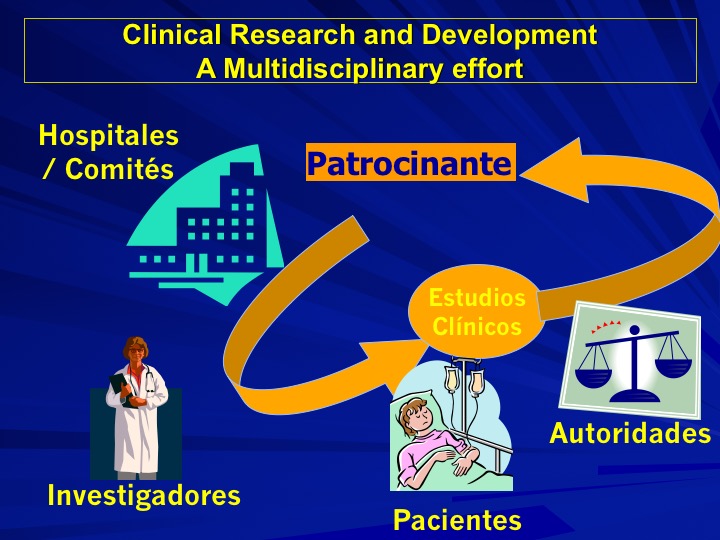 Clinical Research and Development
A Multidisciplinary effort

Hospitales / Comités

Patrocinante

Estudios Clínicos

Autoridades

Investigadores

Pacientes